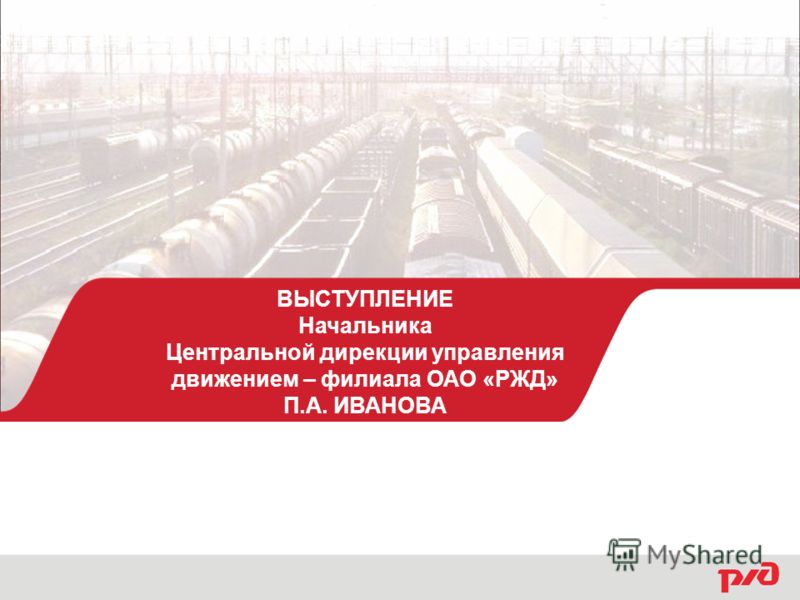 ВЫСТУПЛЕНИЕ
Начальника
Центральной дирекции управления движением – филиала ОАО «РЖД»
П.А. ИВАНОВА

MyShared

РЖД